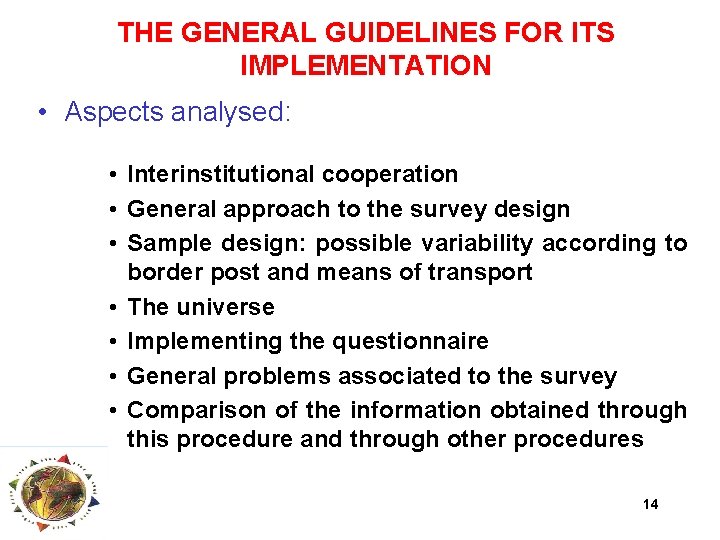 THE GENERAL GUIDELINES FOR ITS IMPLEMENTATION

• Aspects analysed:

• Interinstitutional cooperation
• General approach to the survey design
• Sample design: possible variability according to border post and means of transport
• The universe
• Implementing the questionnaire
• General problems associated to the survey
• Comparison of the information obtained through this procedure and through other procedures

14